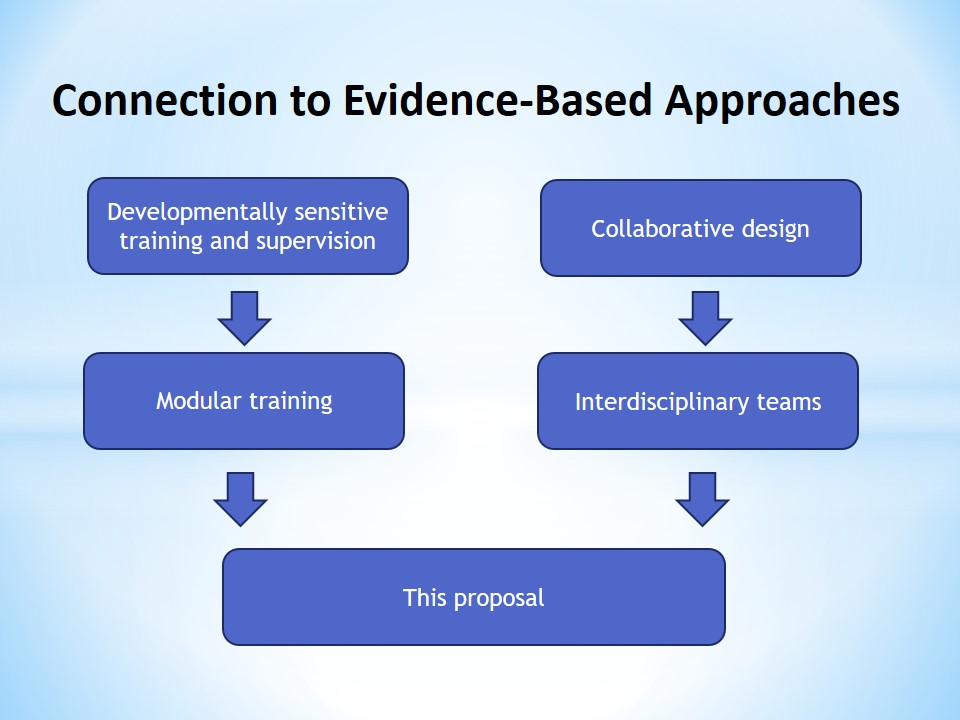 Connection to Evidence-Based Approaches

Developmentally sensitive training and supervision

Modular training

Collaborative design

Interdisciplinary teams

This proposal